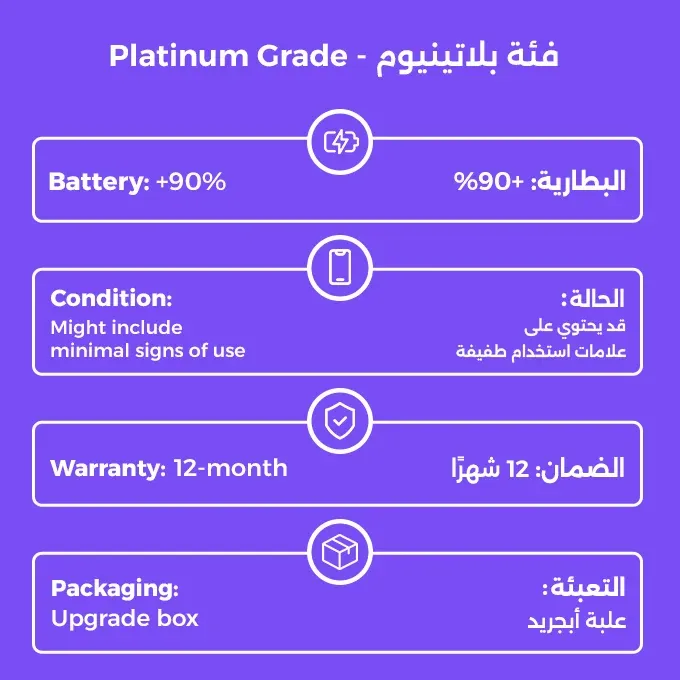 Platinum Grade - فئة بلاتينيوم

Battery: +90%
البطارية: +90%

Condition:
Might include minimal signs of use
الحالة:
قد يحتوي على علامات استخدام طفيفة

Warranty: 12-month
الضمان: 12 شهرًا

Packaging:
Upgrade box
التعبئة:
علبة أبجريد